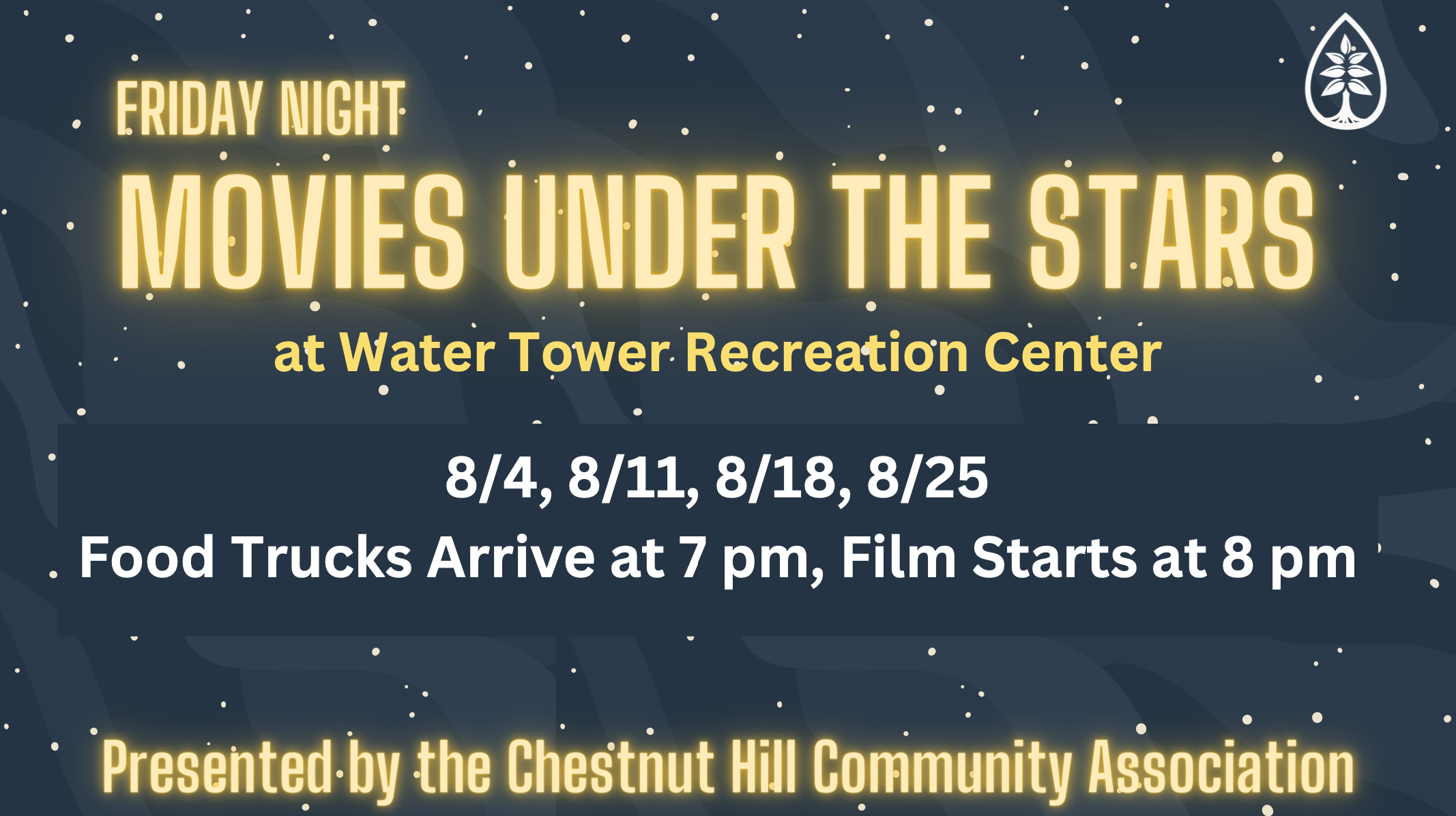 FRIDAY NIGHT
MOVIES UNDER THE STARS
at Water Tower Recreation Center

8/4, 8/11, 8/18, 8/25
Food Trucks Arrive at 7 pm, Film Starts at 8 pm

Presented by the Chestnut Hill Community Association